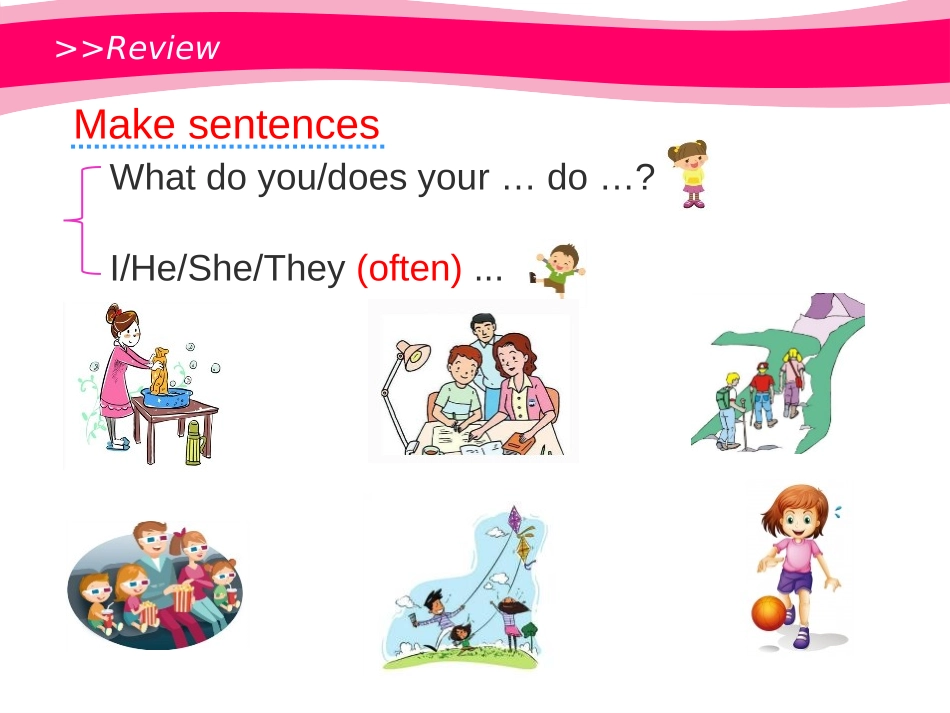 >>Review

Make sentences

What do you/does your … do …?

I/He/She/They (often) ...